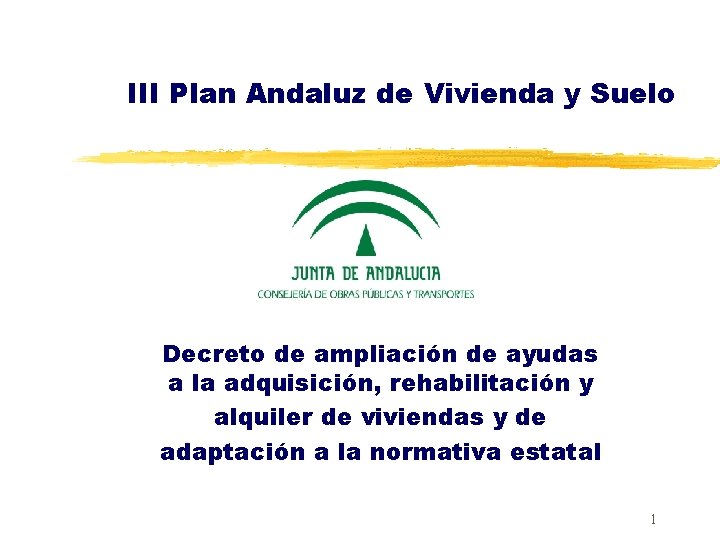 III Plan Andaluz de Vivienda y Suelo

JUNTA DE ANDALUCIA
CONSEJERÍA DE OBRAS PÚBLICAS Y TRANSPORTES

Decreto de ampliación de ayudas a la adquisición, rehabilitación y alquiler de viviendas y de adaptación a la normativa estatal

1